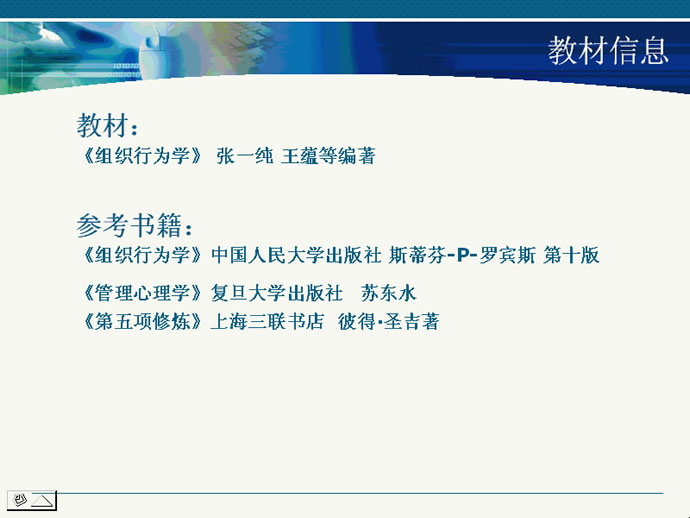 教材信息

教材：
《组织行为学》 张一纯 王蕴等编著

参考书籍：
《组织行为学》中国人民大学出版社 斯蒂芬-P-罗宾斯 第十版

《管理心理学》复旦大学出版社 苏东水
《第五项修炼》上海三联书店 彼得·圣吉著